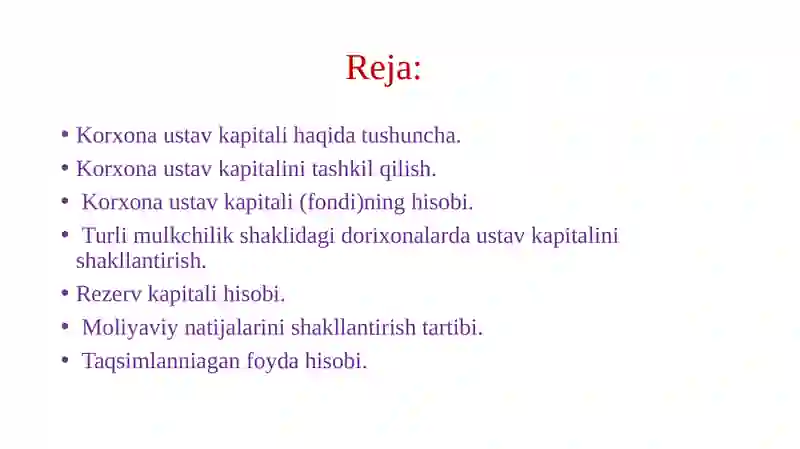 Reja:

• Korxona ustav kapitali haqida tushuncha.
• Korxona ustav kapitalini tashkil qilish.
• Korxona ustav kapitali (fondi)ning hisobi.
• Turli mulkchilik shaklidagi dorixonalarda ustav kapitalini shakllantirish.
• Rezerv kapitali hisobi.
• Moliyaviy natijalarini shakllantirish tartibi.
• Taqsimlanniagan foyda hisobi.